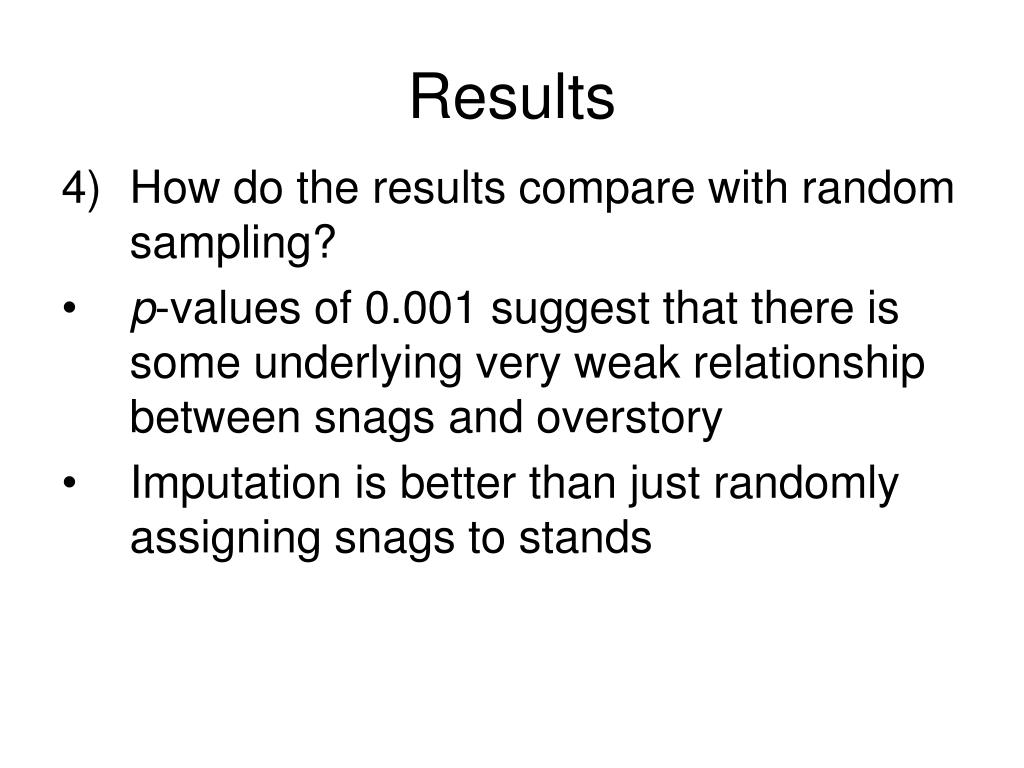 Results

4) How do the results compare with random sampling?

• p-values of 0.001 suggest that there is some underlying very weak relationship between snags and overstory

• Imputation is better than just randomly assigning snags to stands